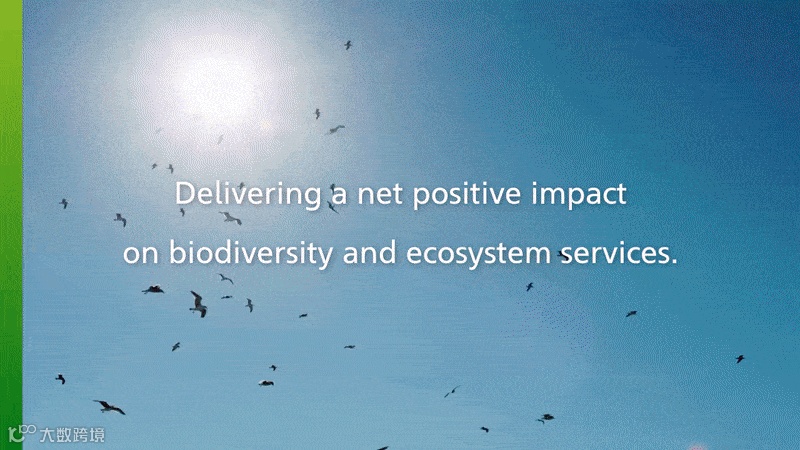 Delivering a net positive impact on biodiversity and ecosystem services.

大数跨境